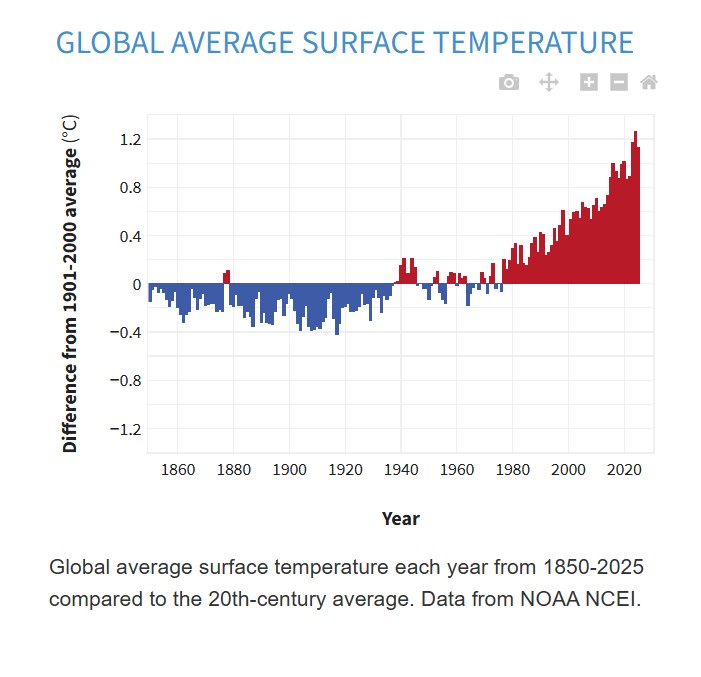 GLOBAL AVERAGE SURFACE TEMPERATURE

Difference from 1901-2000 average (°C)

1.2
0.8
0.4
0
−0.4
−0.8
−1.2

1860 1880 1900 1920 1940 1960 1980 2000 2020

Year

Global average surface temperature each year from 1850-2025 compared to the 20th-century average. Data from NOAA NCEI.